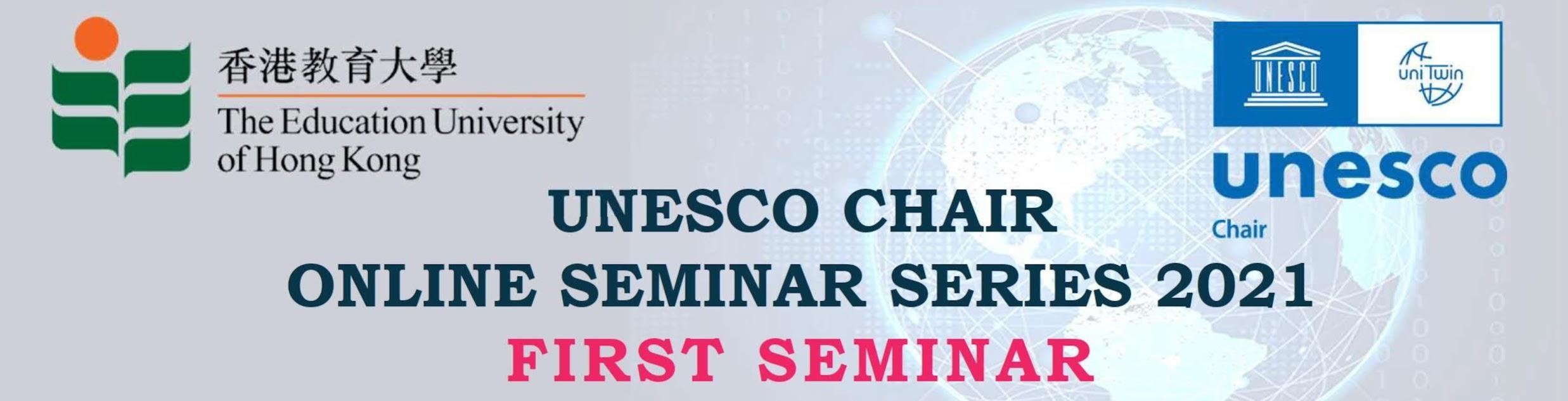 香港教育大學
The Education University of Hong Kong

UNESCO

uniTwin

unesco
Chair

UNESCO CHAIR
ONLINE SEMINAR SERIES 2021
FIRST SEMINAR